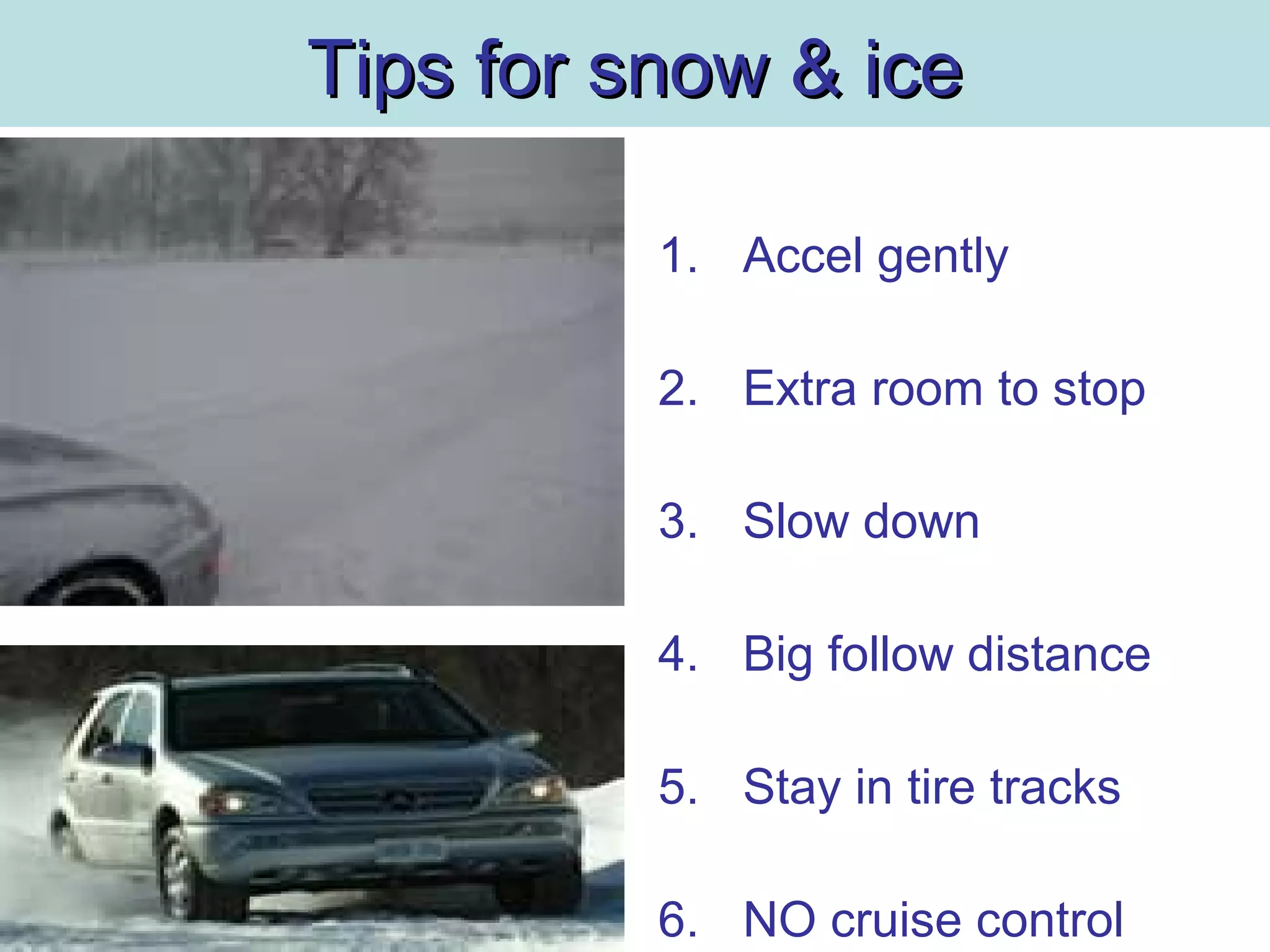 Tips for snow & ice

1. Accel gently
2. Extra room to stop
3. Slow down
4. Big follow distance
5. Stay in tire tracks
6. NO cruise control